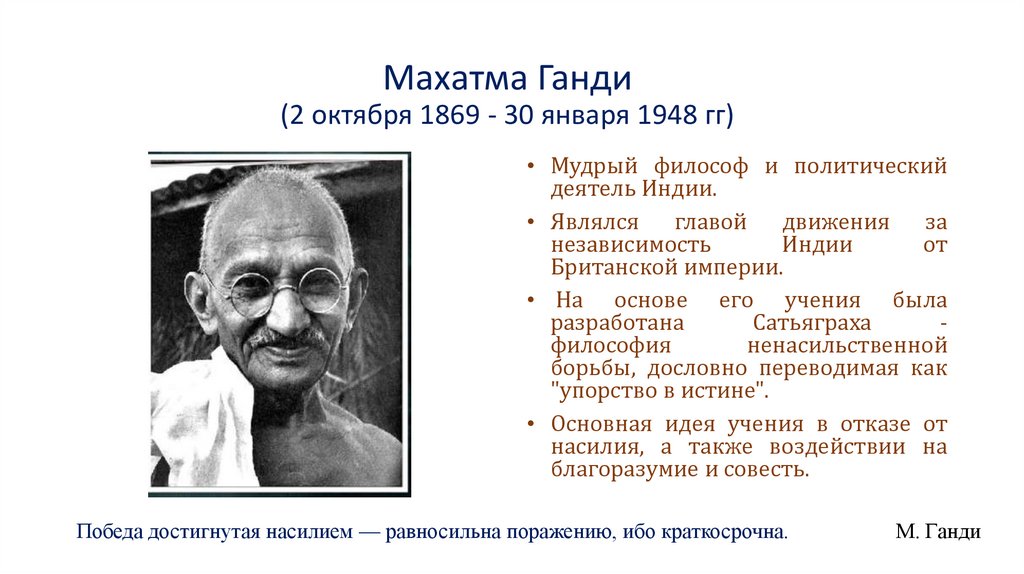 Махатма Ганди
(2 октября 1869 - 30 января 1948 гг)

• Мудрый философ и политический деятель Индии.

• Являлся главой движения за независимость Индии от Британской империи.

• На основе его учения была разработана Сатьяграха - философия ненасильственной борьбы, дословно переводимая как "упорство в истине".

• Основная идея учения в отказе от насилия, а также воздействии на благоразумие и совесть.

Победа достигнутая насилием — равносильна поражению, ибо краткосрочна. М. Ганди